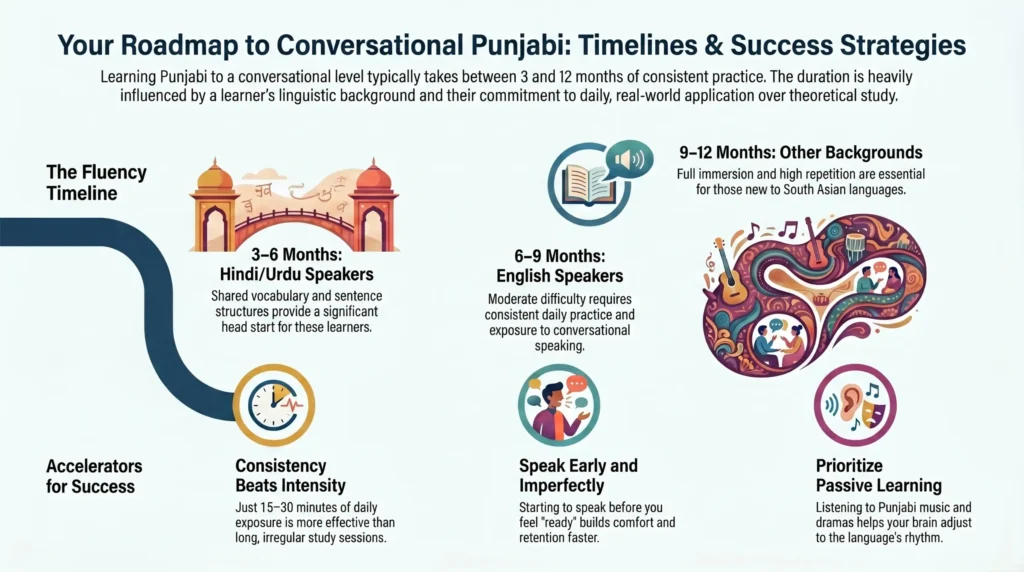 Your Roadmap to Conversational Punjabi: Timelines & Success Strategies

Learning Punjabi to a conversational level typically takes between 3 and 12 months of consistent practice. The duration is heavily influenced by a learner's linguistic background and their commitment to daily, real-world application over theoretical study.

The Fluency Timeline

3–6 Months: Hindi/Urdu Speakers

Shared vocabulary and sentence structures provide a significant head start for these learners.

6–9 Months: English Speakers

Moderate difficulty requires consistent daily practice and exposure to conversational speaking.

9–12 Months: Other Backgrounds

Full immersion and high repetition are essential for those new to South Asian languages.

Accelerators for Success

Consistency Beats Intensity

Just 15–30 minutes of daily exposure is more effective than long, irregular study sessions.

Speak Early and Imperfectly

Starting to speak before you feel "ready" builds comfort and retention faster.

Prioritize Passive Learning

Listening to Punjabi music and dramas helps your brain adjust to the language's rhythm.